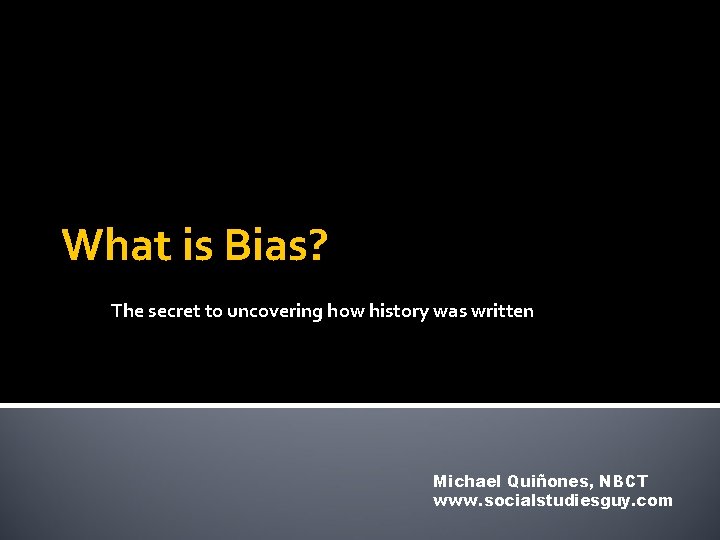 What is Bias?

The secret to uncovering how history was written

Michael Quiñones, NBCT
www.socialstudiesguy.com